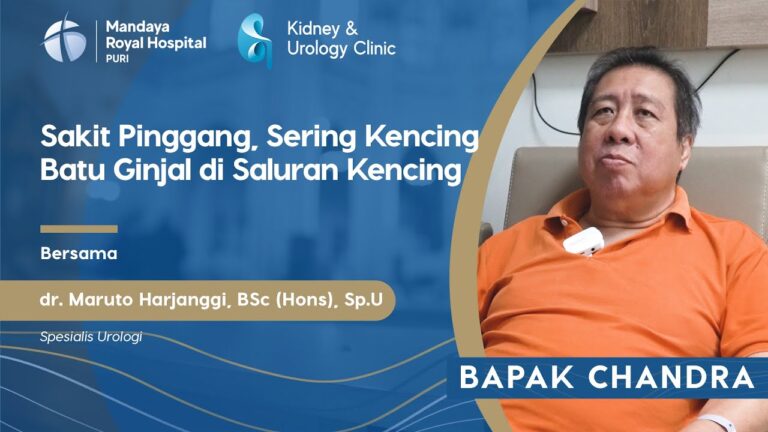 Mandaya Royal Hospital
PURI

Kidney & Urology Clinic

Sakit Pinggang, Sering Kencing Batu Ginjal di Saluran Kencing

Bersama

dr. Maruto Harjanggi, BSc (Hons), Sp.U

Spesialis Urologi

BAPAK CHANDRA